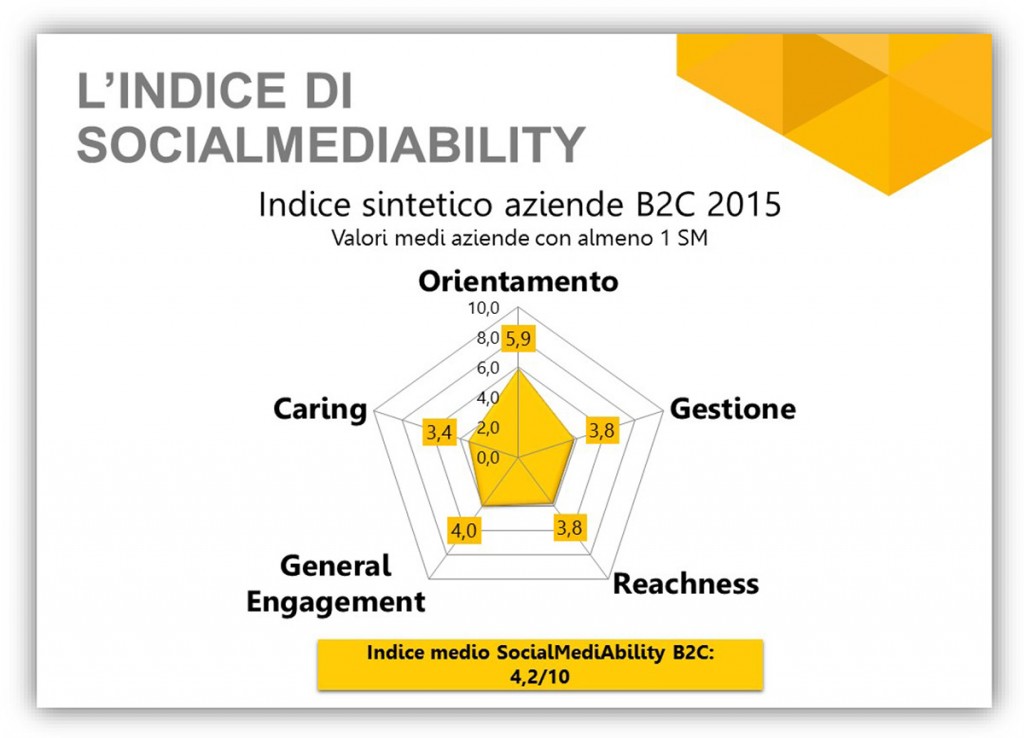 L'INDICE DI SOCIALMEDIABILITY

Indice sintetico aziende B2C 2015
Valori medi aziende con almeno 1 SM

Orientamento
10,0
8,0
6,0
4,0
2,0
0,0
5,9
Gestione
3,8
Reachness
3,8
General Engagement
4,0
Caring
3,4

Indice medio SocialMediAbility B2C: 4,2/10